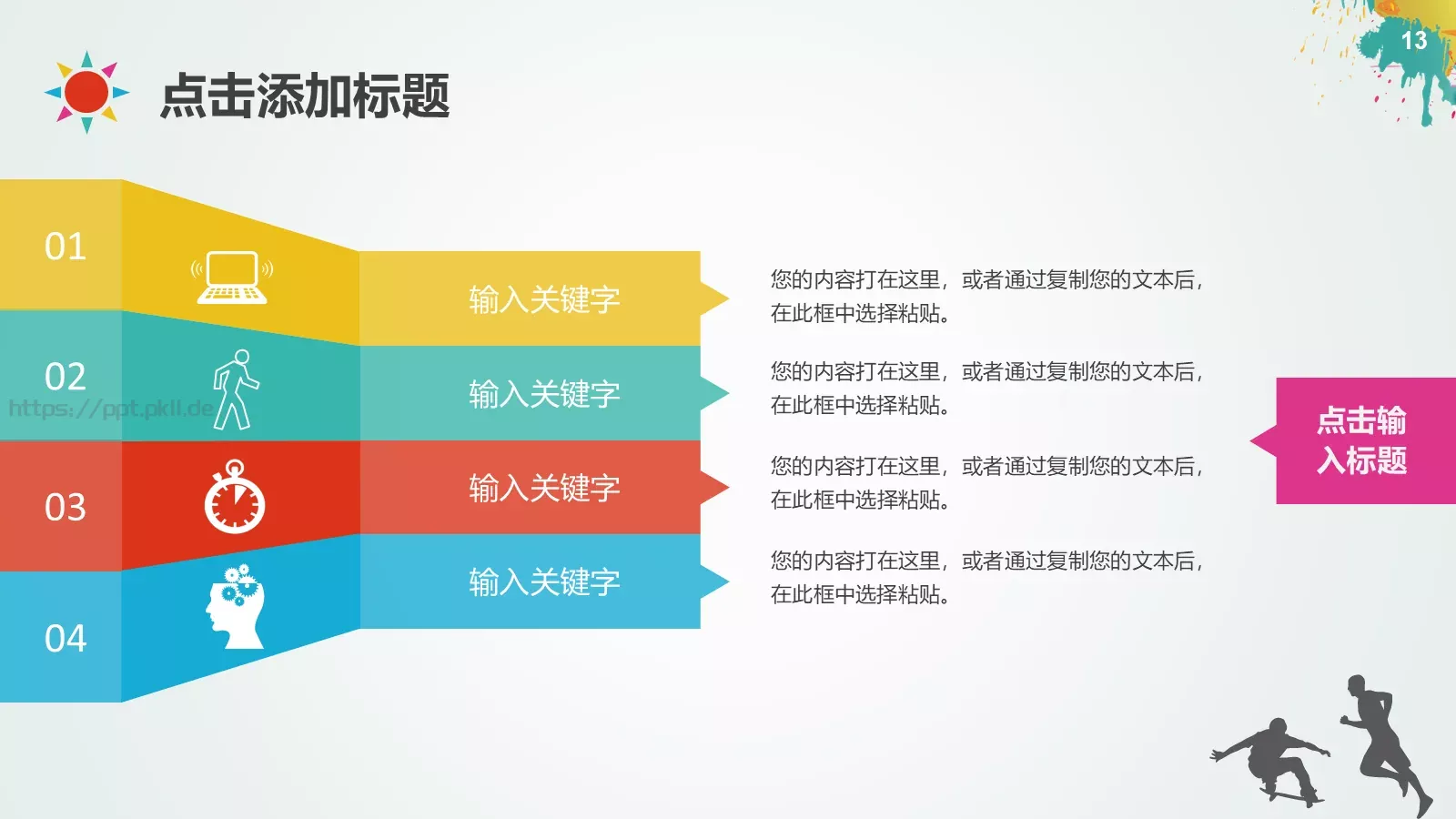 13

点击添加标题

01

输入关键字

您的内容打在这里，或者通过复制您的文本后，在此框中选择粘贴。

02

https://ppt.pkll.de

输入关键字

您的内容打在这里，或者通过复制您的文本后，在此框中选择粘贴。

03

输入关键字

您的内容打在这里，或者通过复制您的文本后，在此框中选择粘贴。

04

输入关键字

您的内容打在这里，或者通过复制您的文本后，在此框中选择粘贴。

点击输入标题